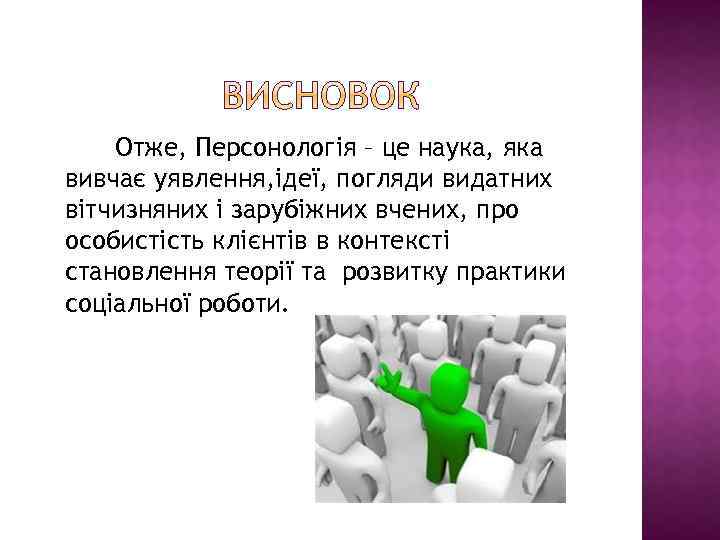 ВИСНОВОК

Отже, Персонологія – це наука, яка вивчає уявлення,ідеї, погляди видатних вітчизняних і зарубіжних вчених, про особистість клієнтів в контексті становлення теорії та розвитку практики соціальної роботи.